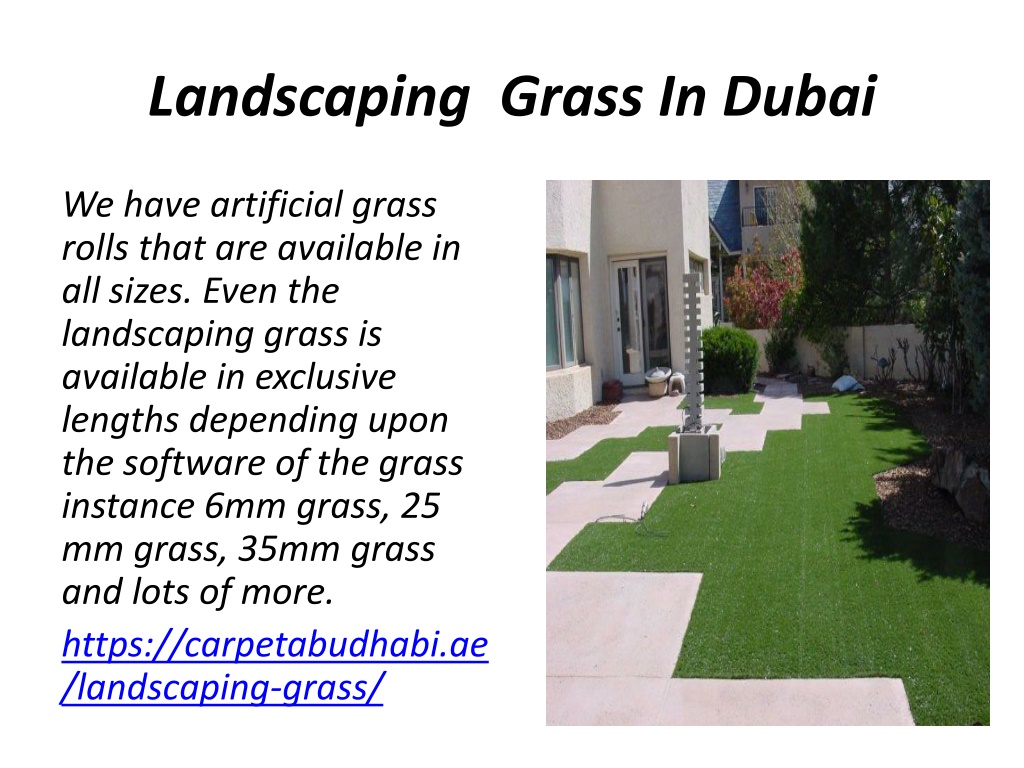 Landscaping Grass In Dubai

We have artificial grass rolls that are available in all sizes. Even the landscaping grass is available in exclusive lengths depending upon the software of the grass instance 6mm grass, 25 mm grass, 35mm grass and lots of more.

https://carpetabudhabi.ae/landscaping-grass/